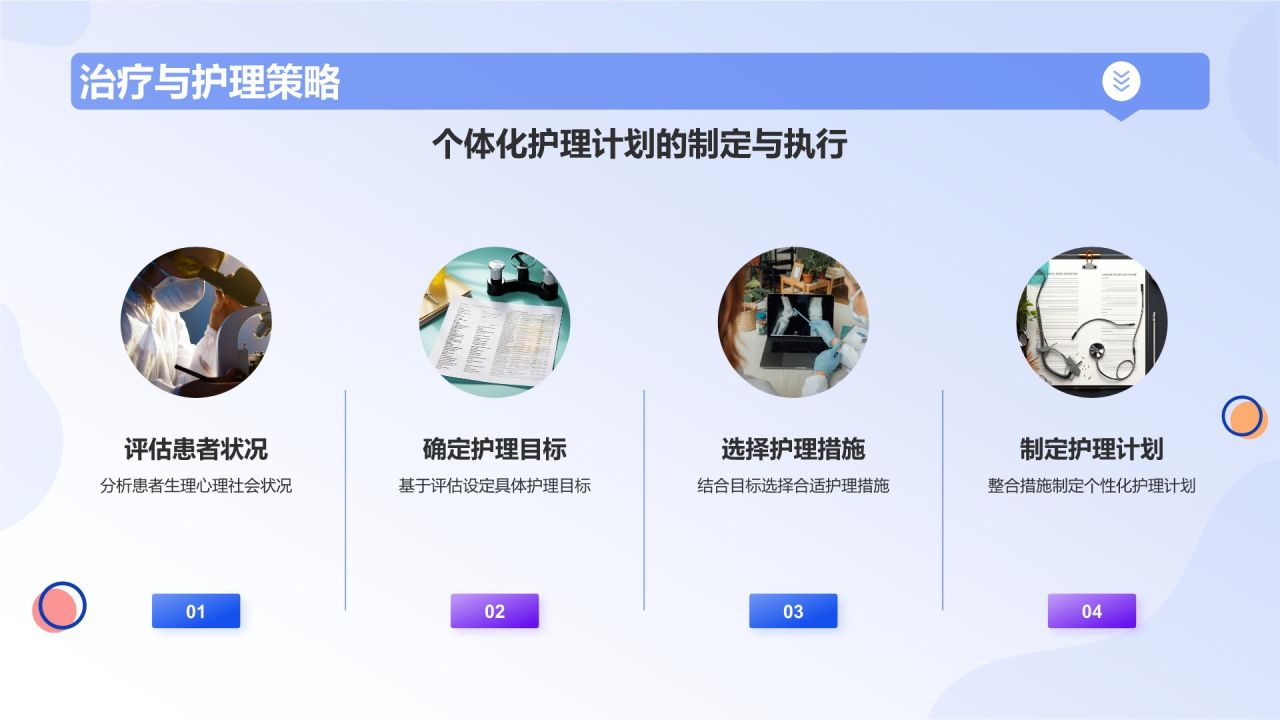 治疗与护理策略

个体化护理计划的制定与执行

评估患者状况
分析患者生理心理社会状况
01

确定护理目标
基于评估设定具体护理目标
02

选择护理措施
结合目标选择合适护理措施
03

制定护理计划
整合措施制定个性化护理计划
04